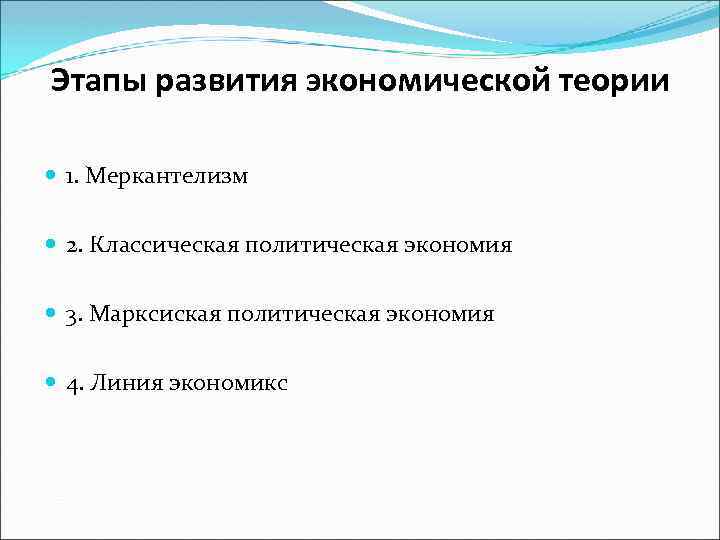 Этапы развития экономической теории

1. Меркантелизм

2. Классическая политическая экономия

3. Марксиская политическая экономия

4. Линия экономикс